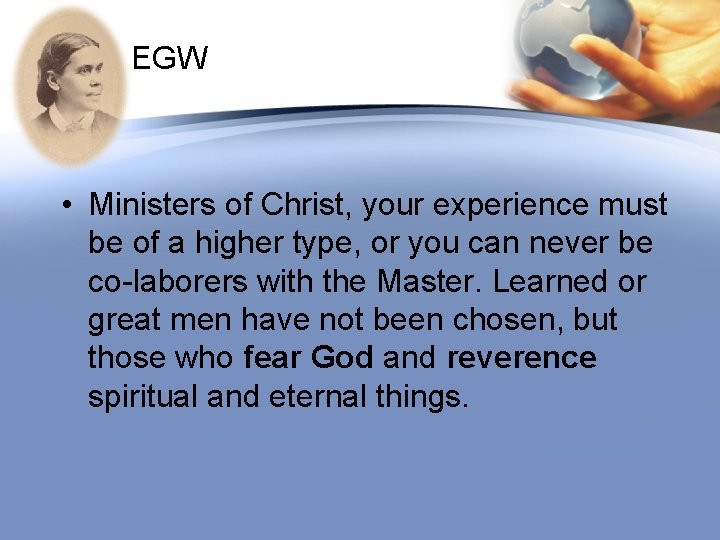 EGW

• Ministers of Christ, your experience must be of a higher type, or you can never be co-laborers with the Master. Learned or great men have not been chosen, but those who fear God and reverence spiritual and eternal things.